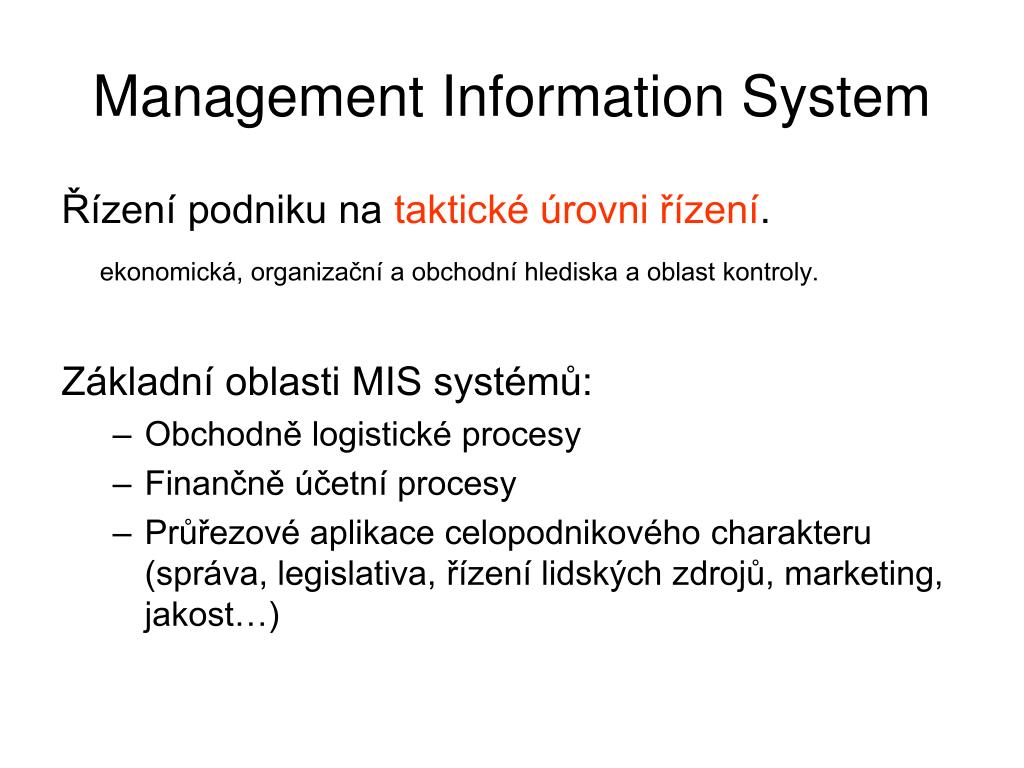 Management Information System

Řízení podniku na taktické úrovni řízení.

ekonomická, organizační a obchodní hlediska a oblast kontroly.

Základní oblasti MIS systémů:
– Obchodně logistické procesy
– Finančně účetní procesy
– Průřezové aplikace celopodnikového charakteru (správa, legislativa, řízení lidských zdrojů, marketing, jakost…)